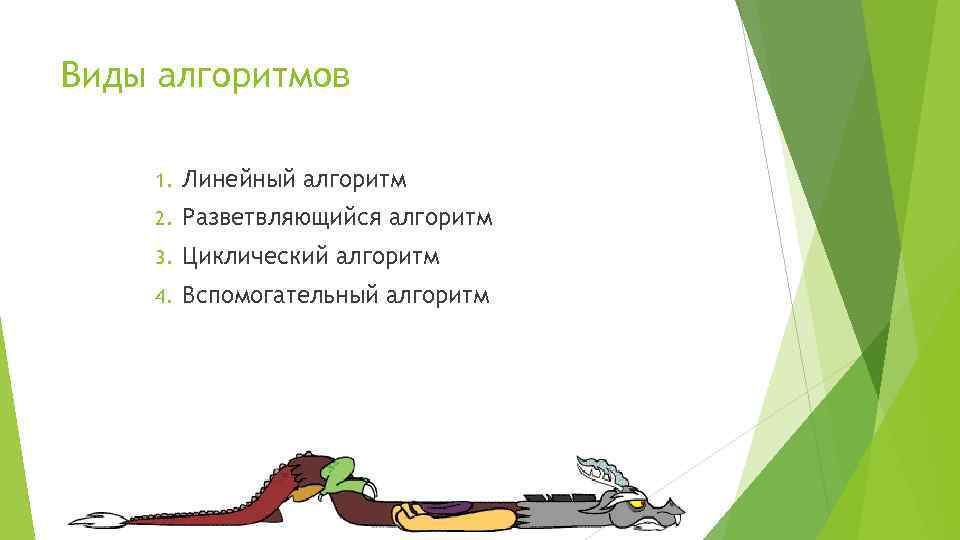 Виды алгоритмов

1. Линейный алгоритм
2. Разветвляющийся алгоритм
3. Циклический алгоритм
4. Вспомогательный алгоритм